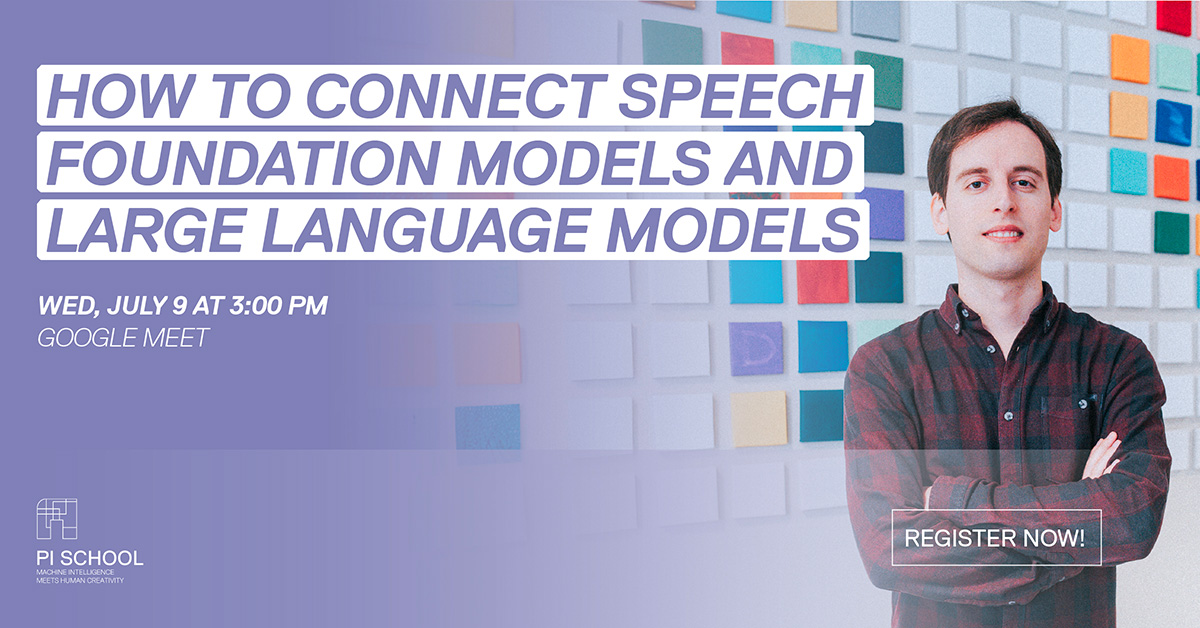 HOW TO CONNECT SPEECH FOUNDATION MODELS AND LARGE LANGUAGE MODELS

WED, JULY 9 AT 3:00 PM
GOOGLE MEET

PI SCHOOL
MACHINE INTELLIGENCE
MEETS HUMAN CREATIVITY

REGISTER NOW!